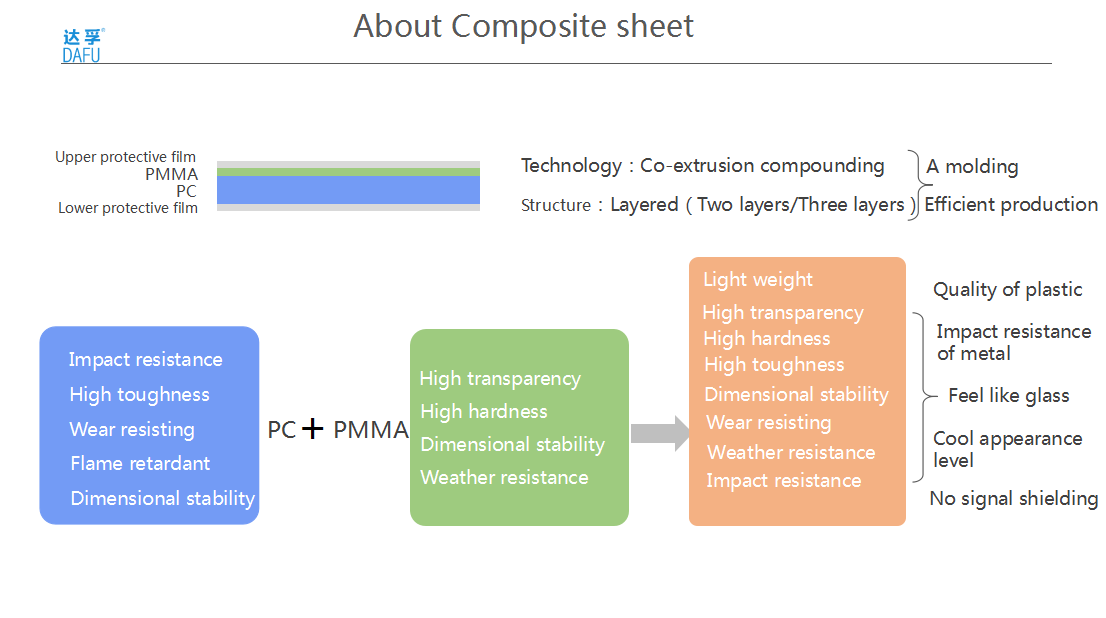 达孚®
DAFU

About Composite sheet

Upper protective film
PMMA
PC
Lower protective film

Technology：Co-extrusion compounding
Structure：Layered（Two layers/Three layers）

A molding
Efficient production

Impact resistance
High toughness
Wear resisting
Flame retardant
Dimensional stability

PC + PMMA

High transparency
High hardness
Dimensional stability
Weather resistance

Light weight
High transparency
High hardness
High toughness
Dimensional stability
Wear resisting
Weather resistance
Impact resistance

Quality of plastic
Impact resistance of metal
Feel like glass
Cool appearance level
No signal shielding